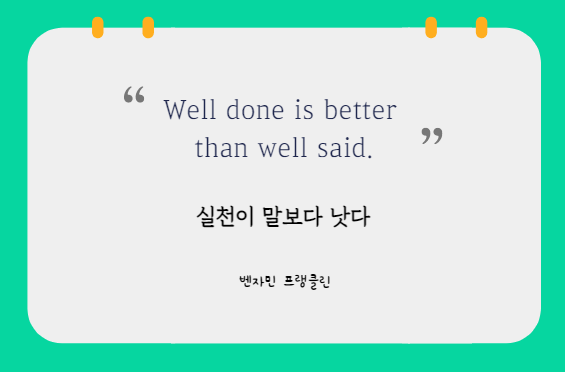 “ Well done is better than well said. ”

실천이 말보다 낫다

벤자민 프랭클린